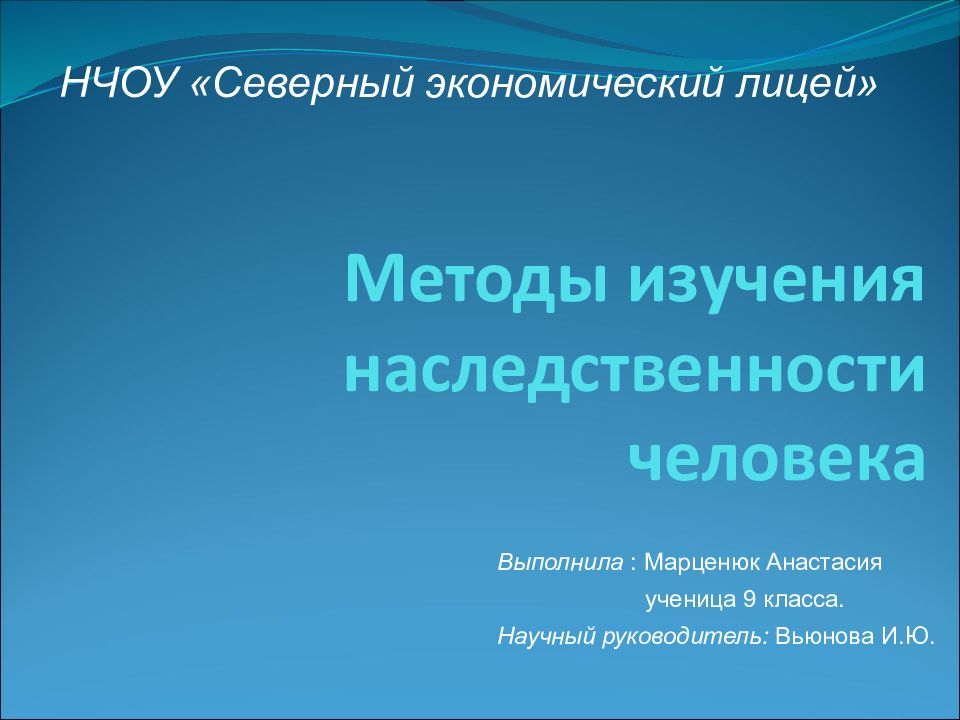 НЧОУ «Северный экономический лицей»

Методы изучения наследственности человека

Выполнила : Марценюк Анастасия
ученица 9 класса.
Научный руководитель: Вьюнова И.Ю.